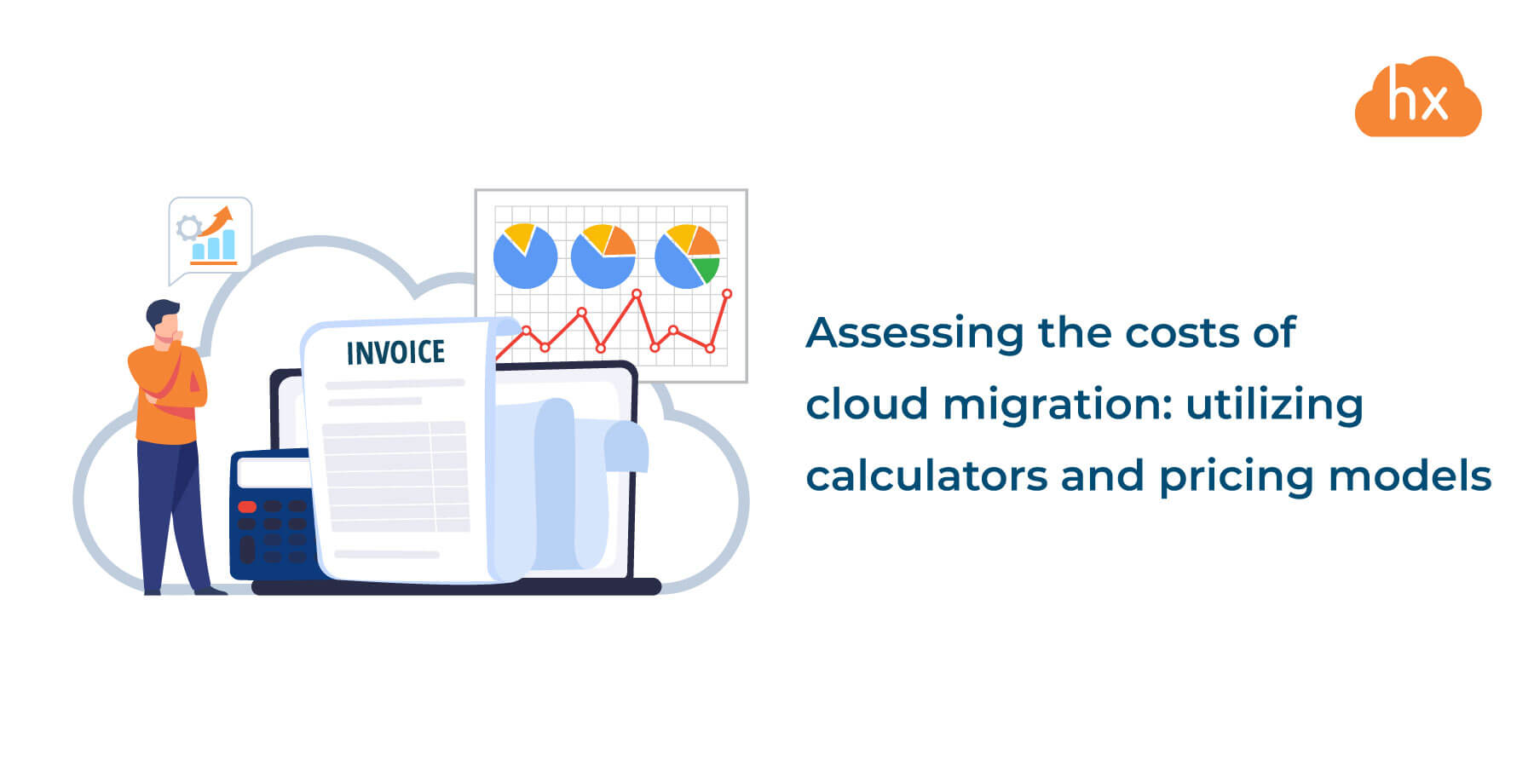 hx

INVOICE

Assessing the costs of cloud migration: utilizing calculators and pricing models